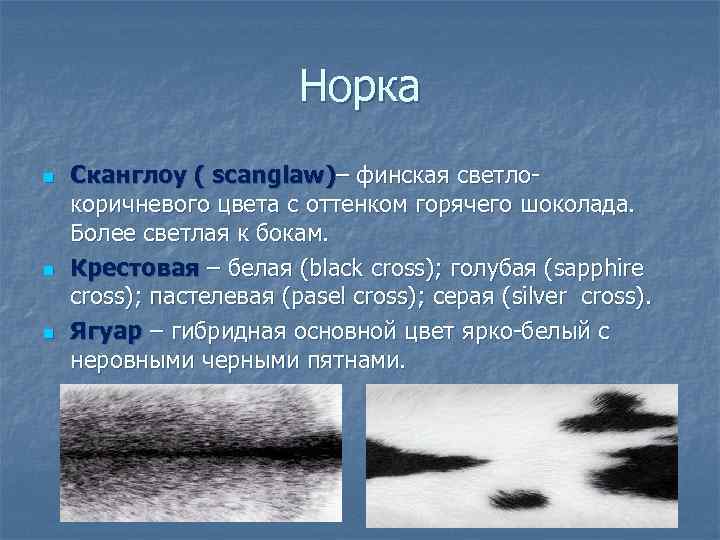 Норка

Сканглоу ( scanglaw)– финская светло-коричневого цвета с оттенком горячего шоколада. Более светлая к бокам.

Крестовая – белая (black cross); голубая (sapphire cross); пастелевая (pasel cross); серая (silver cross).

Ягуар – гибридная основной цвет ярко-белый с неровными черными пятнами.